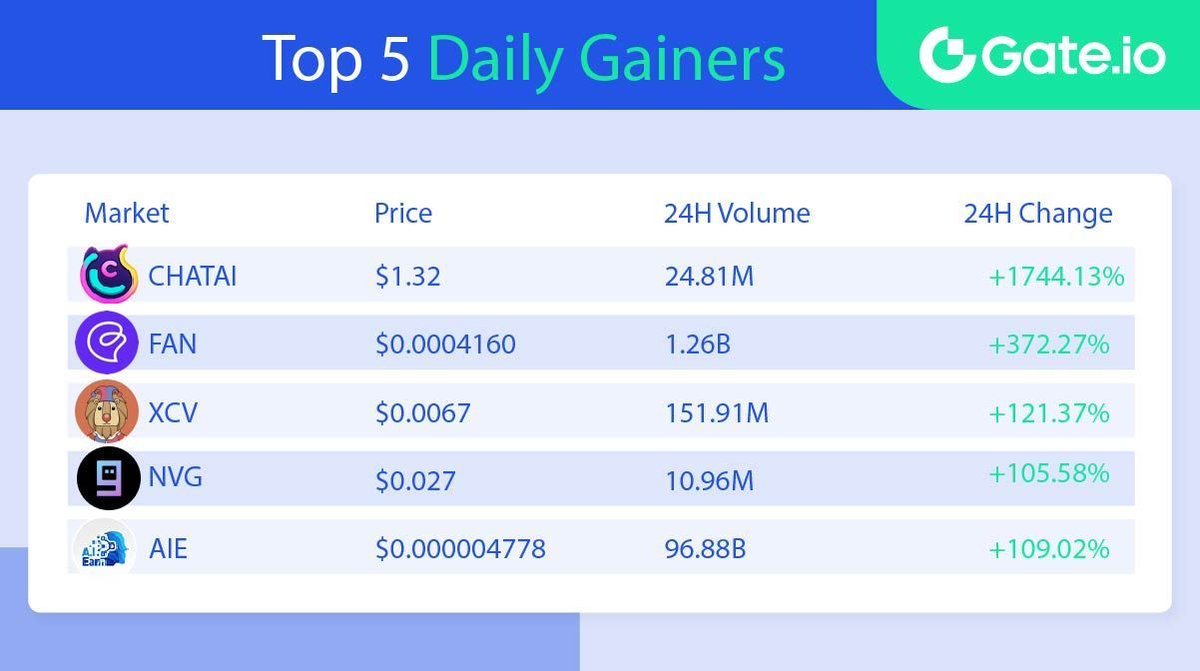 Top 5 Daily Gainers

Gate.io

| Market | Price | 24H Volume | 24H Change |
|---|---|---|---|
| CHATAI | $1.32 | 24.81M | +1744.13% |
| FAN | $0.0004160 | 1.26B | +372.27% |
| XCV | $0.0067 | 151.91M | +121.37% |
| NVG | $0.027 | 10.96M | +105.58% |
| AIE | $0.000004778 | 96.88B | +109.02% |